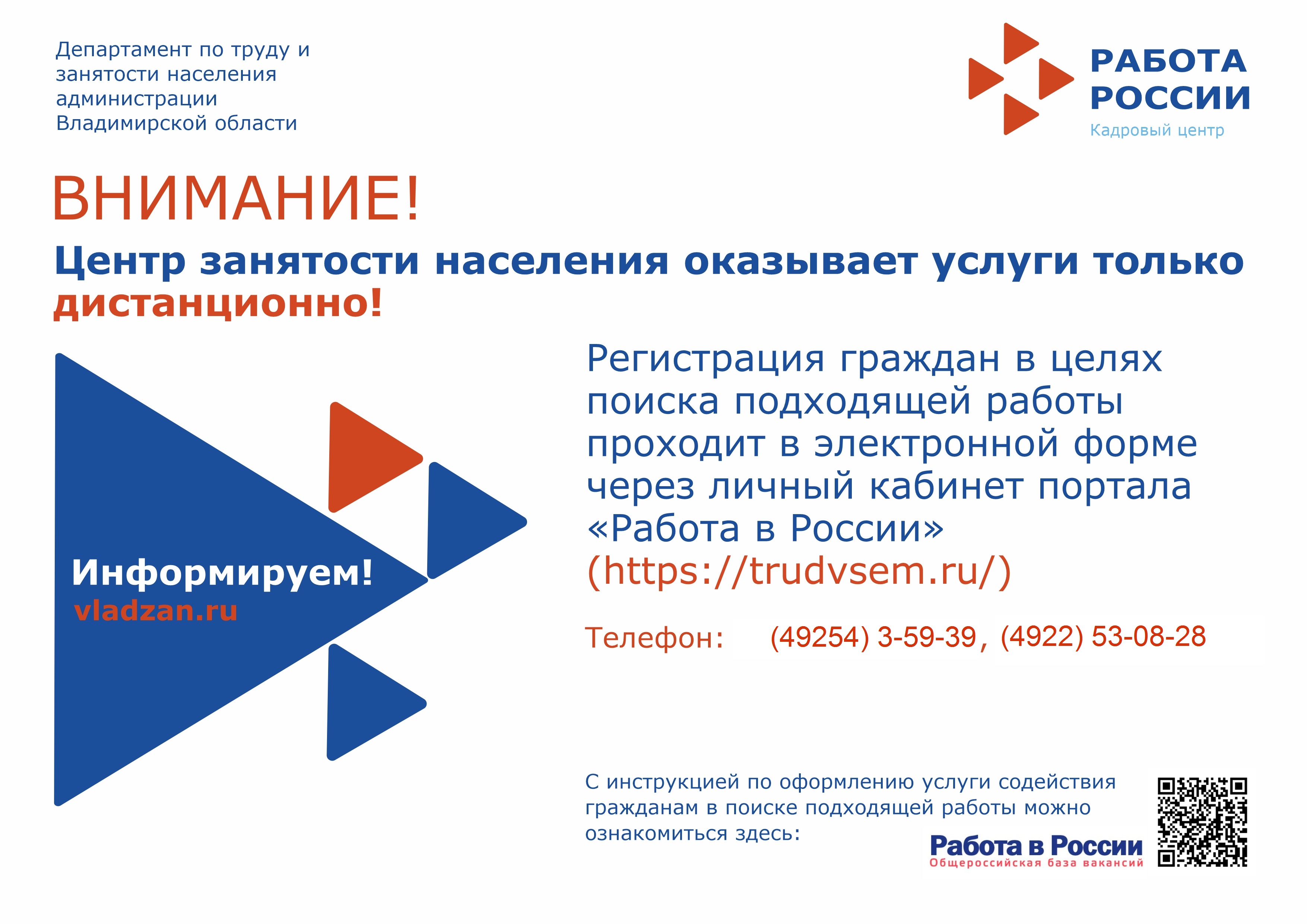 Департамент по труду и занятости населения администрации Владимирской области

РАБОТА РОССИИ
Кадровый центр

ВНИМАНИЕ!

Центр занятости населения оказывает услуги только дистанционно!

Информируем!
vladzan.ru

Регистрация граждан в целях поиска подходящей работы проходит в электронной форме через личный кабинет портала «Работа в России» (https://trudvsem.ru/)

Телефон: (49254) 3-59-39, (4922) 53-08-28

С инструкцией по оформлению услуги содействия гражданам в поиске подходящей работы можно ознакомиться здесь:

Работа в России
Общероссийская база вакансий